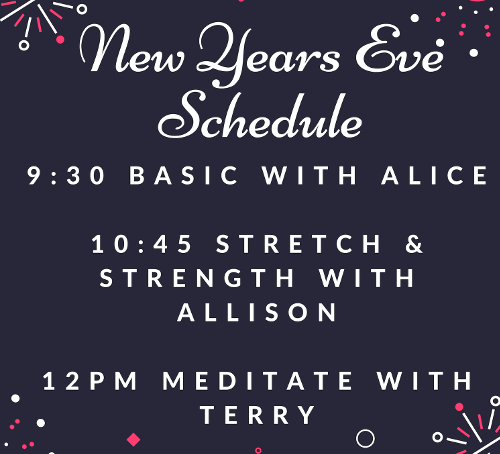 New Years Eve Schedule

9:30 BASIC WITH ALICE

10:45 STRETCH & STRENGTH WITH ALLISON

12PM MEDITATE WITH TERRY